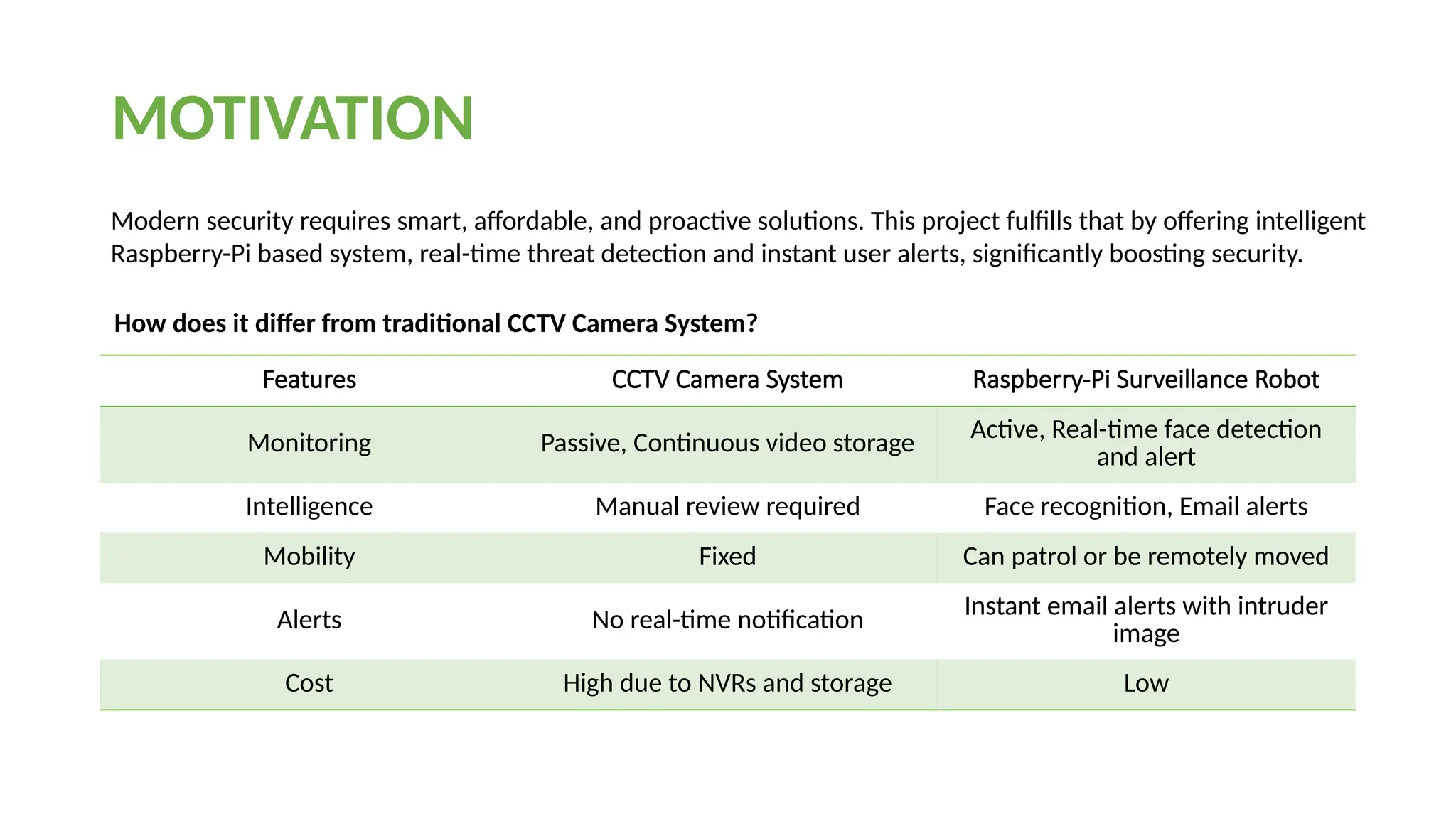 MOTIVATION

Modern security requires smart, affordable, and proactive solutions. This project fulfills that by offering intelligent Raspberry-Pi based system, real-time threat detection and instant user alerts, significantly boosting security.

How does it differ from traditional CCTV Camera System?

| Features | CCTV Camera System | Raspberry-Pi Surveillance Robot |
|---|---|---|
| Monitoring | Passive, Continuous video storage | Active, Real-time face detection and alert |
| Intelligence | Manual review required | Face recognition, Email alerts |
| Mobility | Fixed | Can patrol or be remotely moved |
| Alerts | No real-time notification | Instant email alerts with intruder image |
| Cost | High due to NVRs and storage | Low |